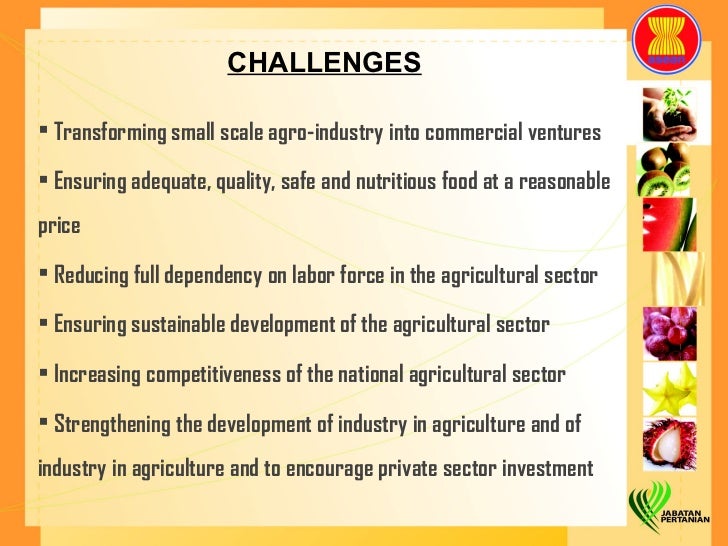 CHALLENGES

▪ Transforming small scale agro-industry into commercial ventures

▪ Ensuring adequate, quality, safe and nutritious food at a reasonable price

▪ Reducing full dependency on labor force in the agricultural sector

▪ Ensuring sustainable development of the agricultural sector

▪ Increasing competitiveness of the national agricultural sector

▪ Strengthening the development of industry in agriculture and of industry in agriculture and to encourage private sector investment

JABATAN PERTANIAN